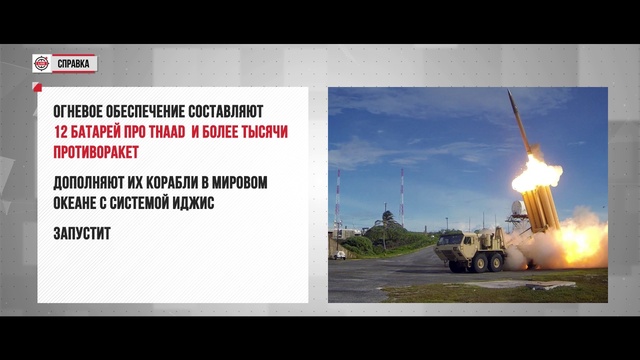 СПРАВКА

ОГНЕВОЕ ОБЕСПЕЧЕНИЕ СОСТАВЛЯЮТ 12 БАТАРЕЙ ПРО THAAD И БОЛЕЕ ТЫСЯЧИ ПРОТИВОРАКЕТ

ДОПОЛНЯЮТ ИХ КОРАБЛИ В МИРОВОМ ОКЕАНЕ С СИСТЕМОЙ ИДЖИС

ЗАПУСТИТ